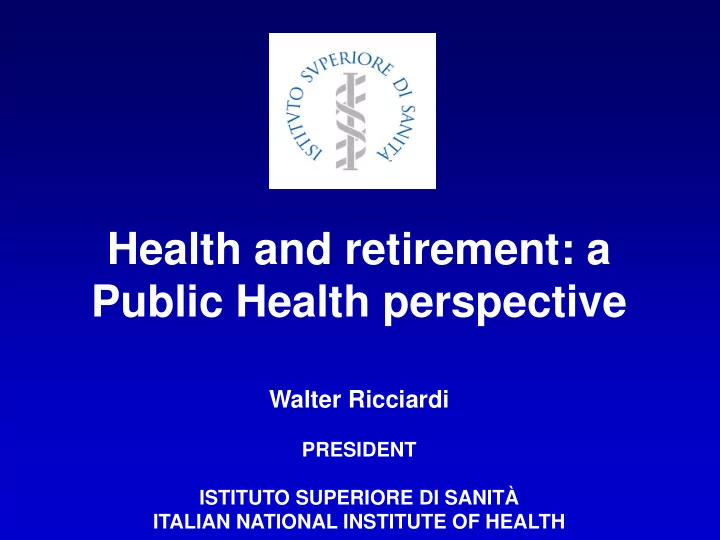 ISTITVTO SVPERIORE DI SANITÀ

Health and retirement: a Public Health perspective

Walter Ricciardi

PRESIDENT

ISTITUTO SUPERIORE DI SANITÀ
ITALIAN NATIONAL INSTITUTE OF HEALTH